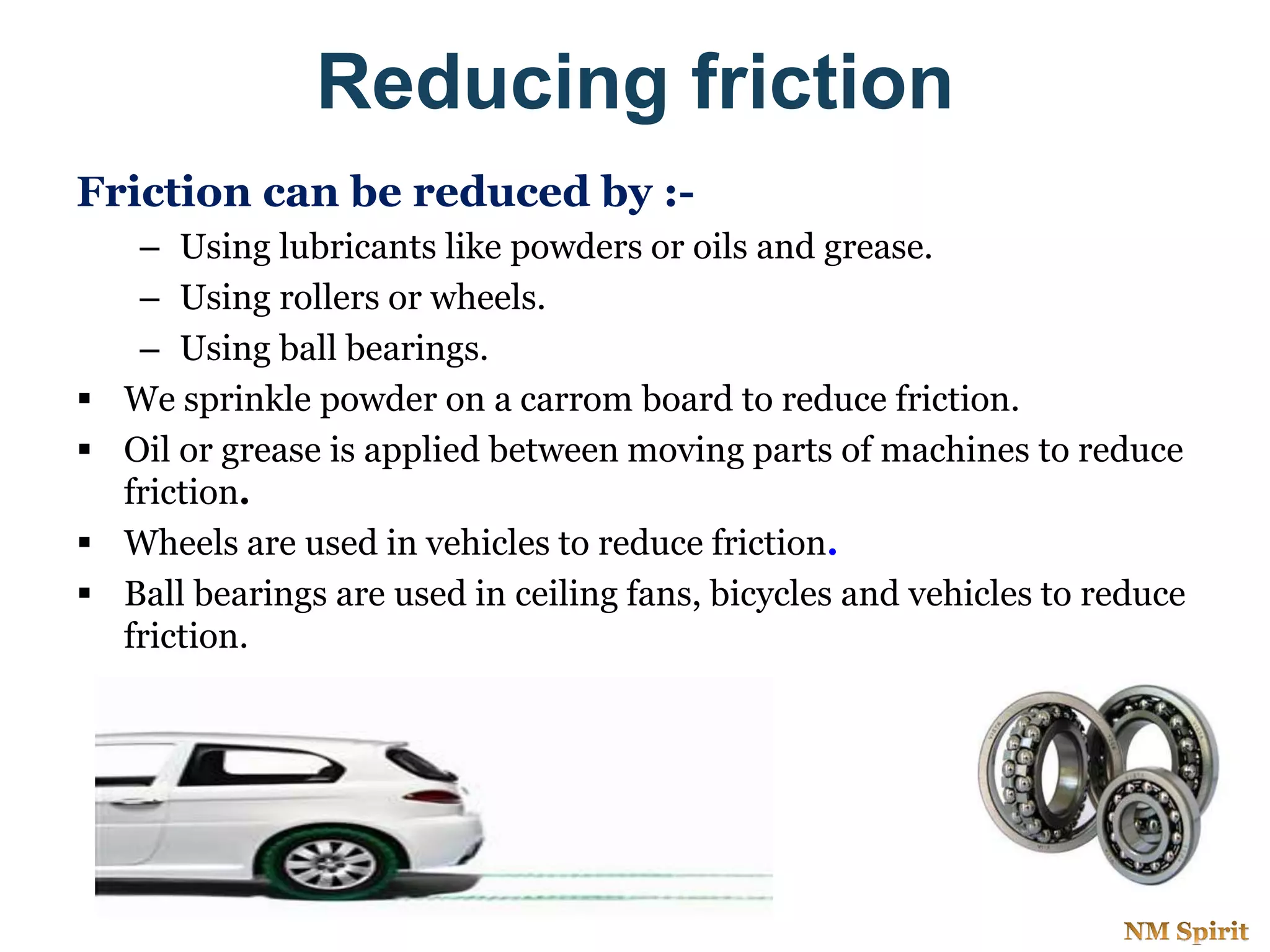 Reducing friction

Friction can be reduced by :-

– Using lubricants like powders or oils and grease.
– Using rollers or wheels.
– Using ball bearings.

▪ We sprinkle powder on a carrom board to reduce friction.
▪ Oil or grease is applied between moving parts of machines to reduce friction.
▪ Wheels are used in vehicles to reduce friction.
▪ Ball bearings are used in ceiling fans, bicycles and vehicles to reduce friction.

NM Spirit